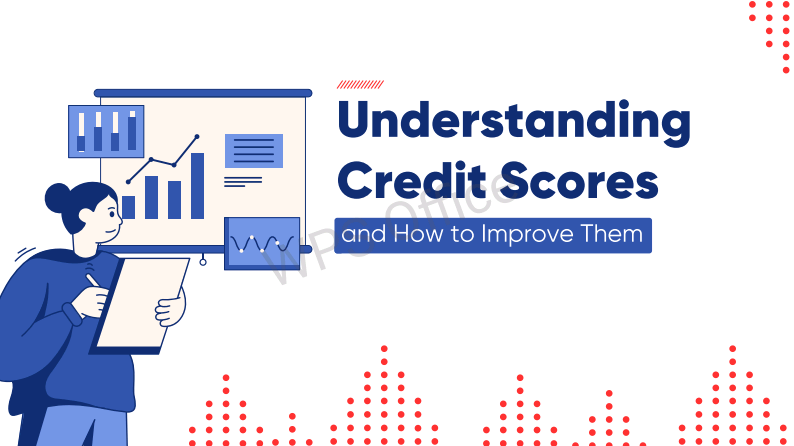 Understanding Credit Scores

and How to Improve Them

WPS Office